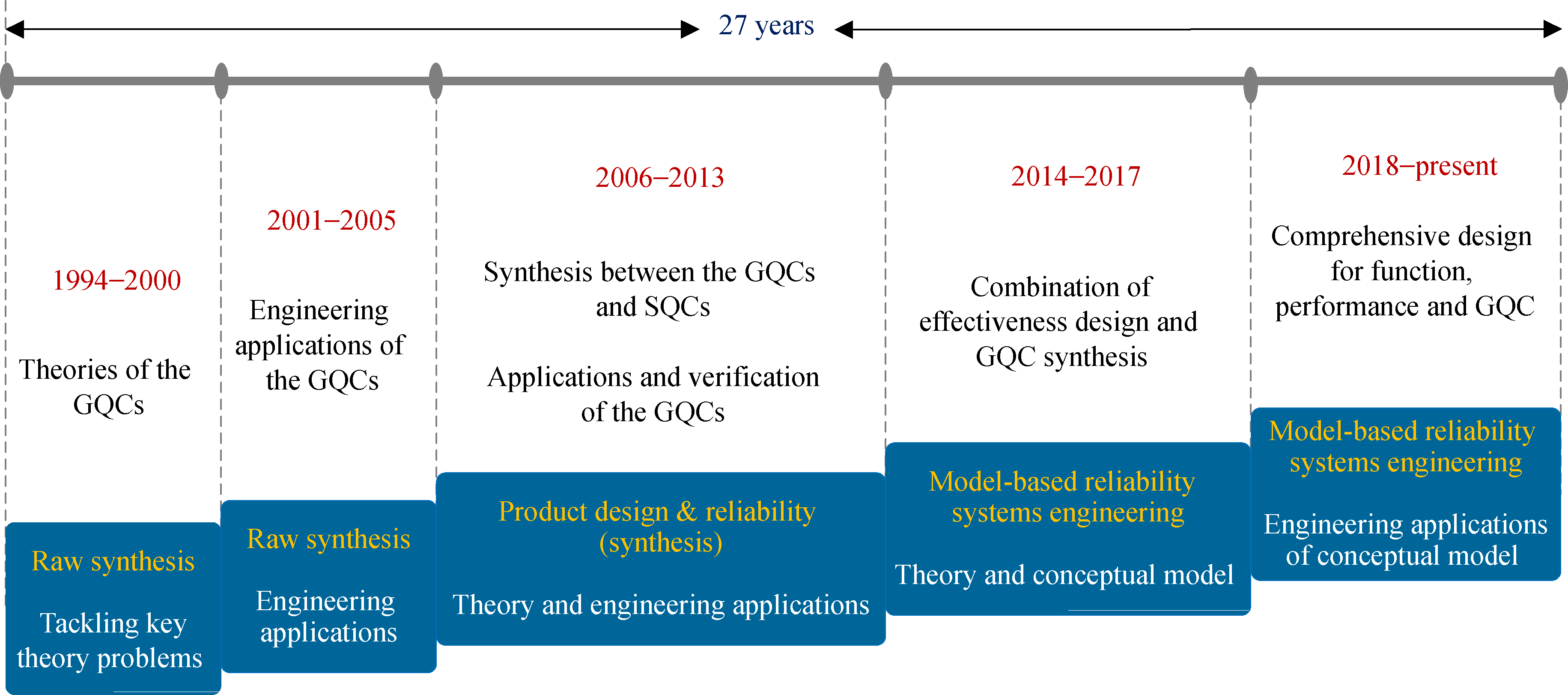 27 years

1994–2000

Theories of the GQCs

Raw synthesis

Tackling key theory problems

2001–2005

Engineering applications of the GQCs

Raw synthesis

Engineering applications

2006–2013

Synthesis between the GQCs and SQCs

Applications and verification of the GQCs

Product design & reliability (synthesis)

Theory and engineering applications

2014–2017

Combination of effectiveness design and GQC synthesis

Model-based reliability systems engineering

Theory and conceptual model

2018–present

Comprehensive design for function, performance and GQC

Model-based reliability systems engineering

Engineering applications of conceptual model